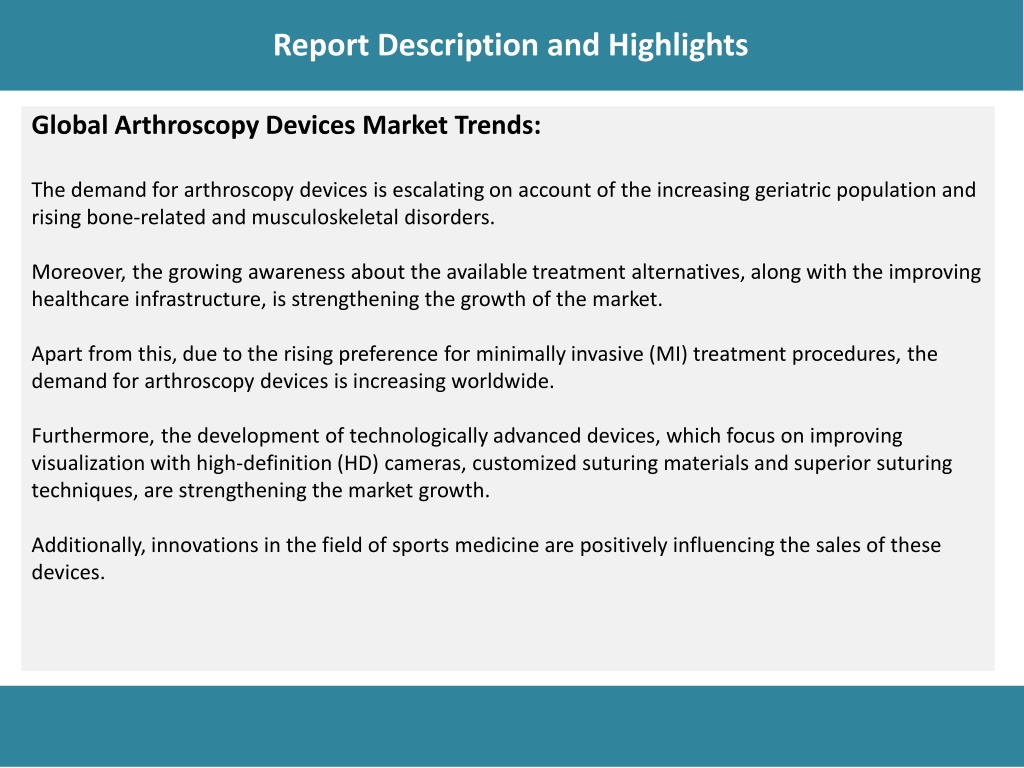 Report Description and Highlights

Global Arthroscopy Devices Market Trends:

The demand for arthroscopy devices is escalating on account of the increasing geriatric population and rising bone-related and musculoskeletal disorders.

Moreover, the growing awareness about the available treatment alternatives, along with the improving healthcare infrastructure, is strengthening the growth of the market.

Apart from this, due to the rising preference for minimally invasive (MI) treatment procedures, the demand for arthroscopy devices is increasing worldwide.

Furthermore, the development of technologically advanced devices, which focus on improving visualization with high-definition (HD) cameras, customized suturing materials and superior suturing techniques, are strengthening the market growth.

Additionally, innovations in the field of sports medicine are positively influencing the sales of these devices.